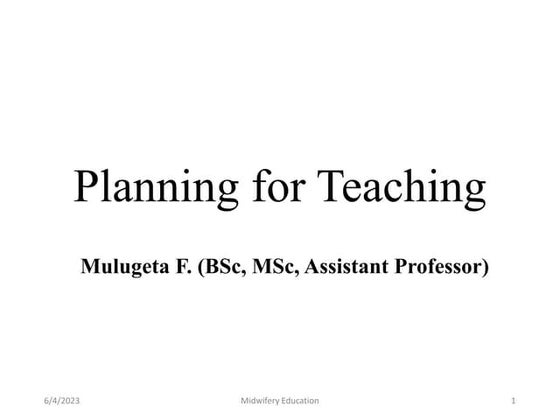 Planning for Teaching

Mulugeta F. (BSc, MSc, Assistant Professor)

6/4/2023

Midwifery Education

1